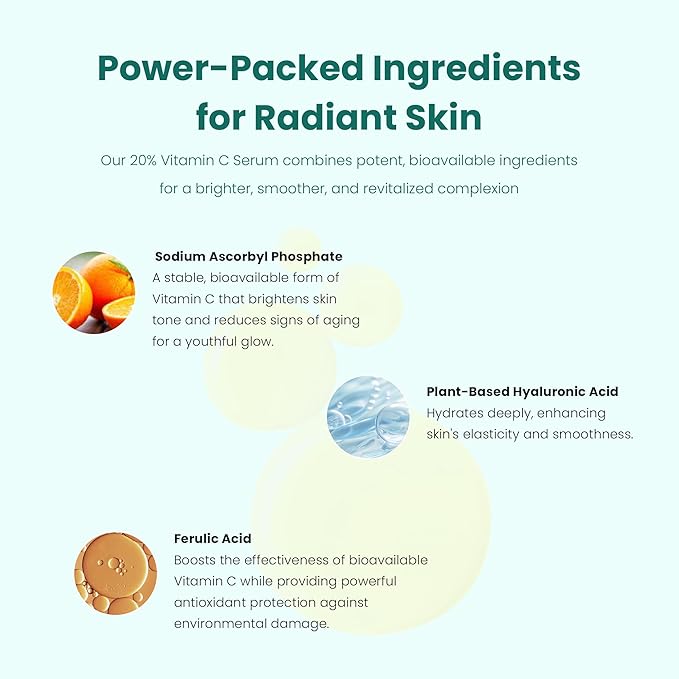 Power-Packed Ingredients for Radiant Skin

Our 20% Vitamin C Serum combines potent, bioavailable ingredients for a brighter, smoother, and revitalized complexion

Sodium Ascorbyl Phosphate
A stable, bioavailable form of Vitamin C that brightens skin tone and reduces signs of aging for a youthful glow.

Plant-Based Hyaluronic Acid
Hydrates deeply, enhancing skin's elasticity and smoothness.

Ferulic Acid
Boosts the effectiveness of bioavailable Vitamin C while providing powerful antioxidant protection against environmental damage.